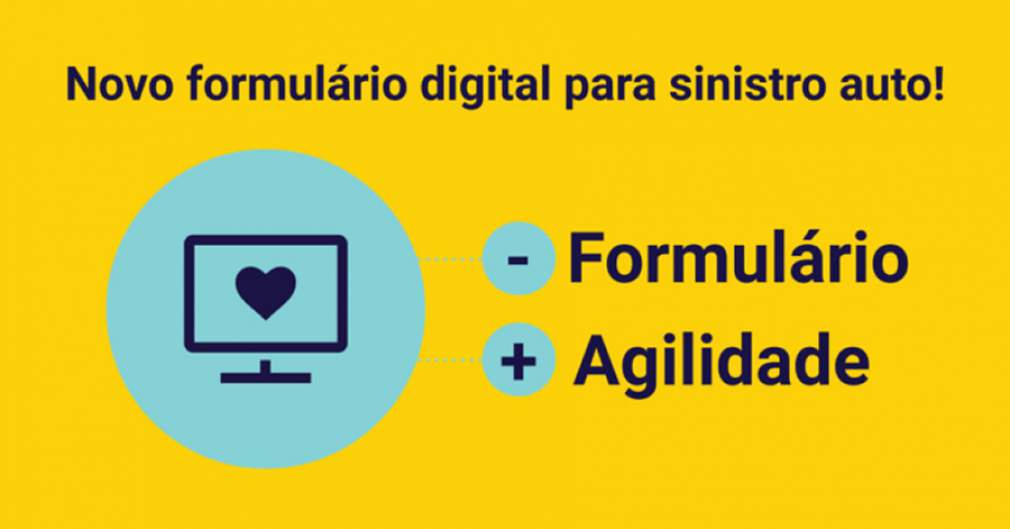 Novo formulário digital para sinistro auto!

- Formulário

+ Agilidade